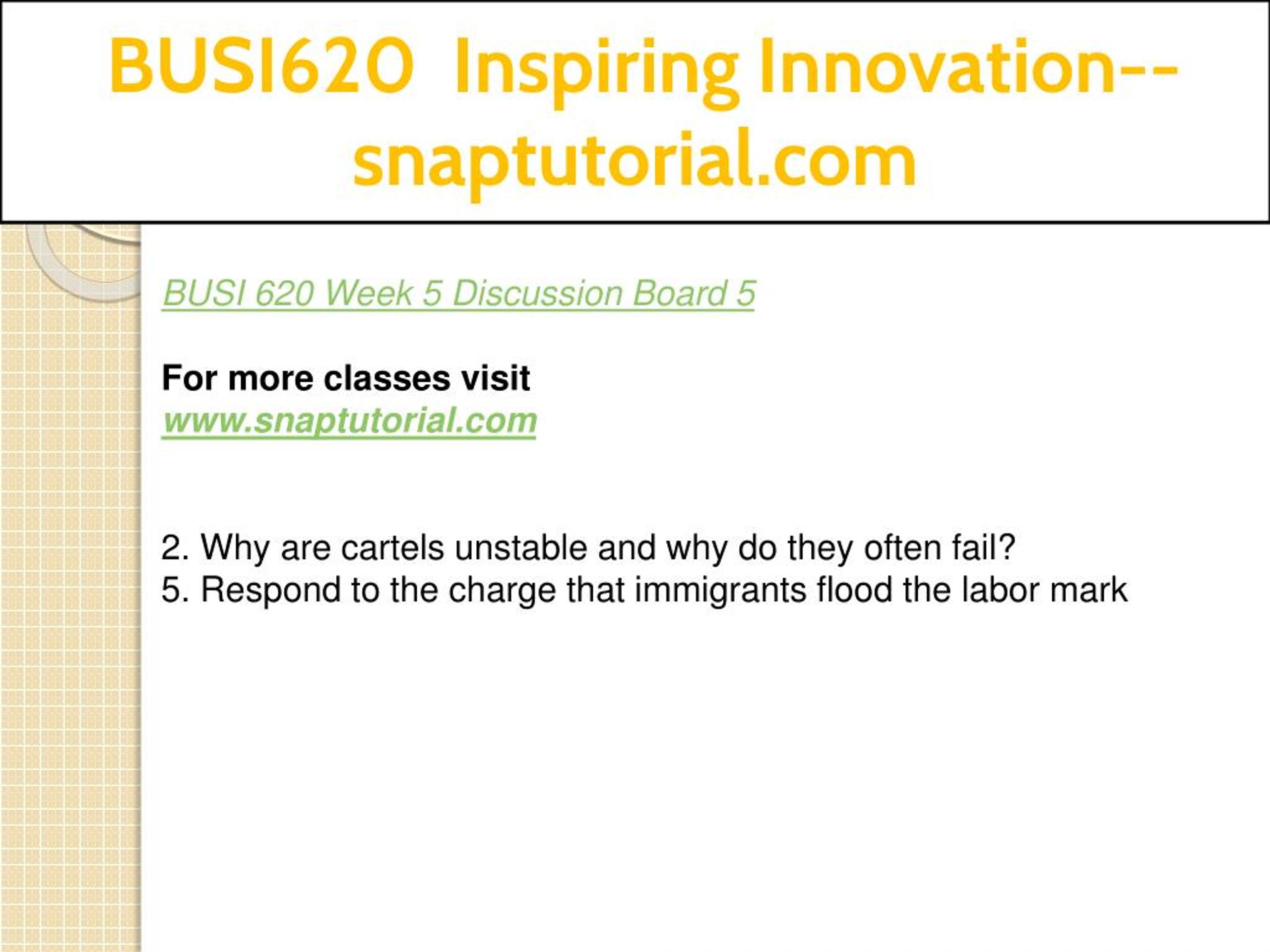 BUSI620 Inspiring Innovation--snaptutorial.com

BUSI 620 Week 5 Discussion Board 5

For more classes visit
www.snaptutorial.com

2. Why are cartels unstable and why do they often fail?
5. Respond to the charge that immigrants flood the labor mark